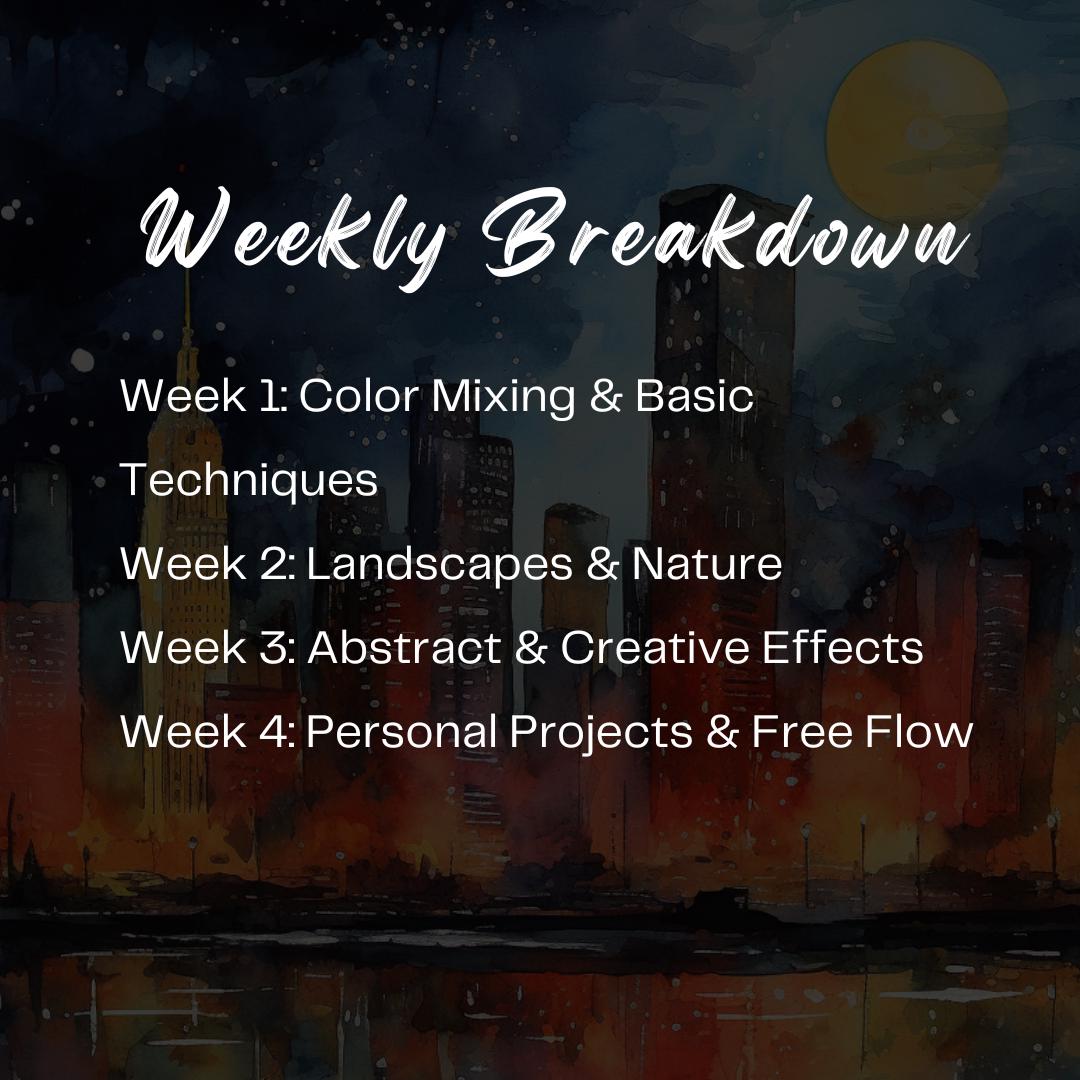 Weekly Breakdown

Week 1: Color Mixing & Basic Techniques

Week 2: Landscapes & Nature

Week 3: Abstract & Creative Effects

Week 4: Personal Projects & Free Flow